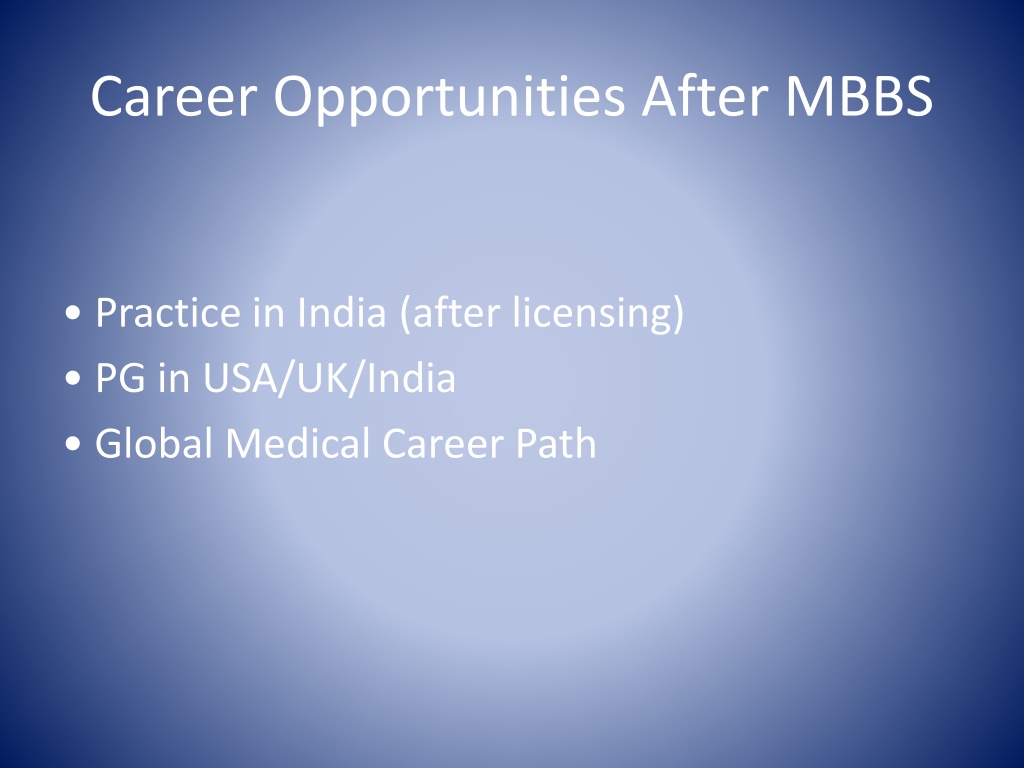 Career Opportunities After MBBS

• Practice in India (after licensing)
• PG in USA/UK/India
• Global Medical Career Path